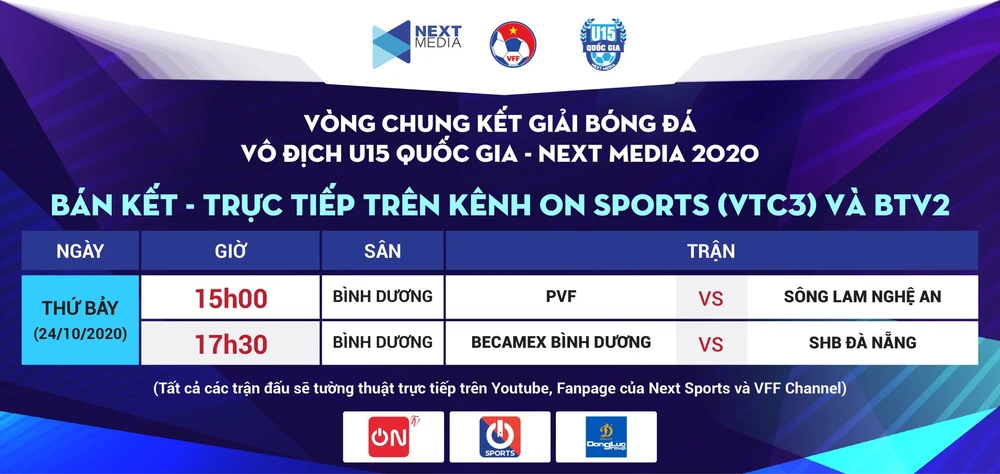 NEXT MEDIA

VFF

U15 QUỐC GIA

VÒNG CHUNG KẾT GIẢI BÓNG ĐÁ
VÔ ĐỊCH U15 QUỐC GIA - NEXT MEDIA 2020

BÁN KẾT - TRỰC TIẾP TRÊN KÊNH ON SPORTS (VTC3) VÀ BTV2

| NGÀY | GIỜ | SÂN | TRẬN | | |
|---|---|---|---|---|---|
| THỨ BẢY (24/10/2020) | 15h00 | BÌNH DƯƠNG | PVF | VS | SÔNG LAM NGHỆ AN |
| | 17h30 | BÌNH DƯƠNG | BECAMEX BÌNH DƯƠNG | VS | SHB ĐÀ NẴNG |

(Tất cả các trận đấu sẽ tường thuật trực tiếp trên Youtube, Fanpage của Next Sports và VFF Channel)

ON

SPORTS

DongLuc Group